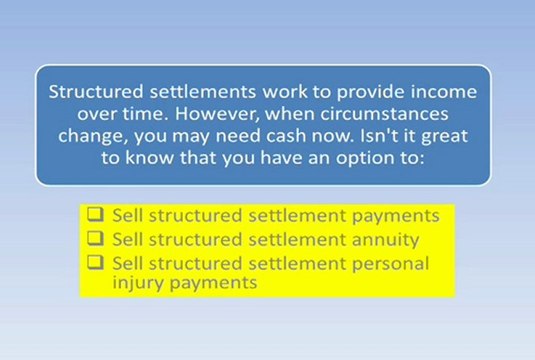 Structured settlements work to provide income over time. However, when circumstances change, you may need cash now. Isn't it great to know that you have an option to:

❑ Sell structured settlement payments
❑ Sell structured settlement annuity
❑ Sell structured settlement personal injury payments